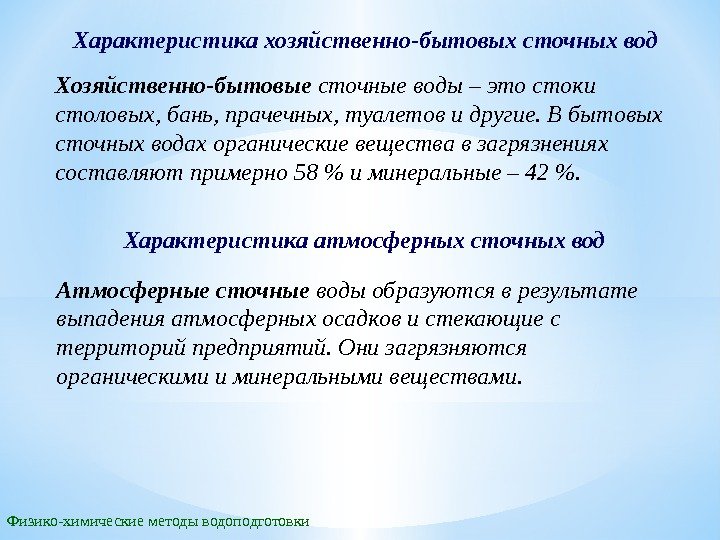 Характеристика хозяйственно-бытовых сточных вод

Хозяйственно-бытовые сточные воды – это стоки столовых, бань, прачечных, туалетов и другие. В бытовых сточных водах органические вещества в загрязнениях составляют примерно 58 % и минеральные – 42 %.

Характеристика атмосферных сточных вод

Атмосферные сточные воды образуются в результате выпадения атмосферных осадков и стекающие с территорий предприятий. Они загрязняются органическими и минеральными веществами.

Физико-химические методы водоподготовки